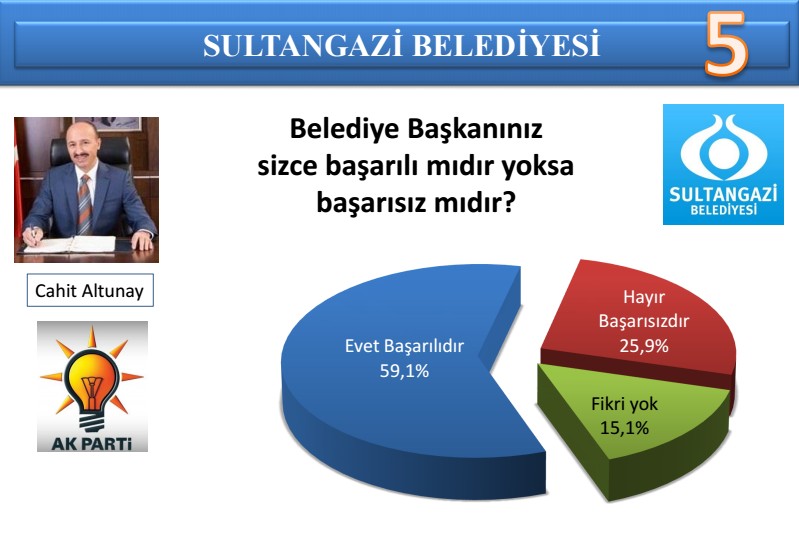 SULTANGAZİ BELEDİYESİ

5

Belediye Başkanınız sizce başarılı mıdır yoksa başarısız mıdır?

SULTANGAZİ BELEDİYESİ

Cahit Altunay

AK PARTİ

Evet Başarılıdır 59,1%

Hayır Başarısızdır 25,9%

Fikri yok 15,1%